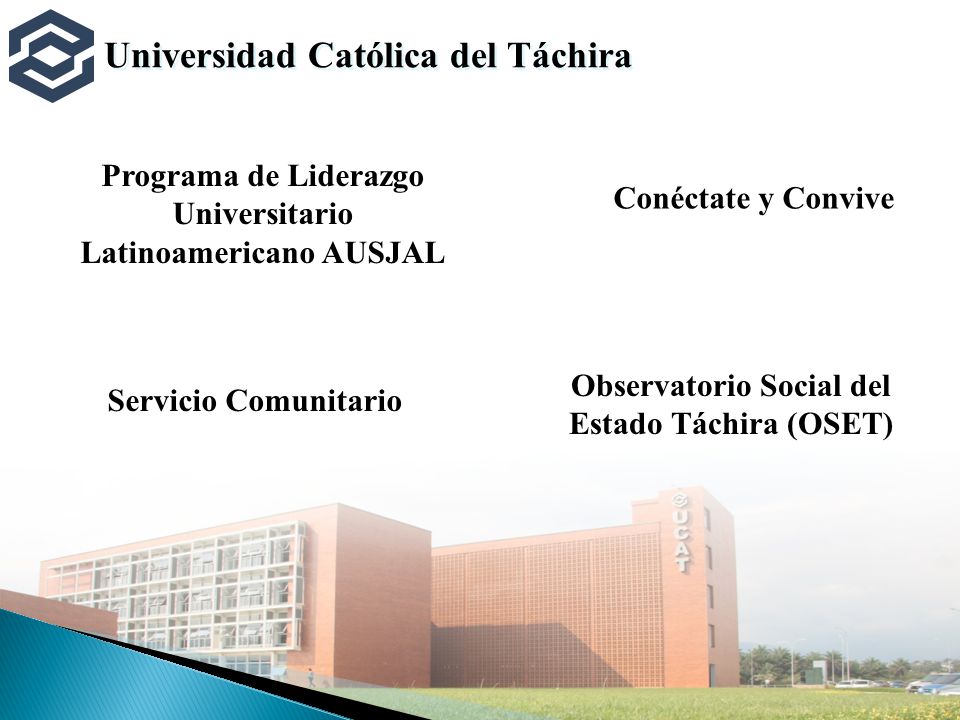 Universidad Católica del Táchira

Programa de Liderazgo Universitario Latinoamericano AUSJAL

Conéctate y Convive

Servicio Comunitario

Observatorio Social del Estado Táchira (OSET)

UCAT